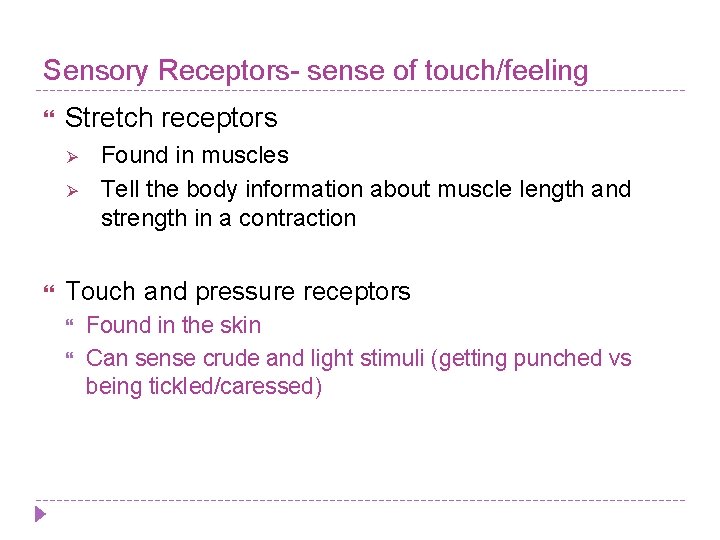 Sensory Receptors- sense of touch/feeling

Stretch receptors

Found in muscles

Tell the body information about muscle length and strength in a contraction

Touch and pressure receptors

Found in the skin

Can sense crude and light stimuli (getting punched vs being tickled/caressed)